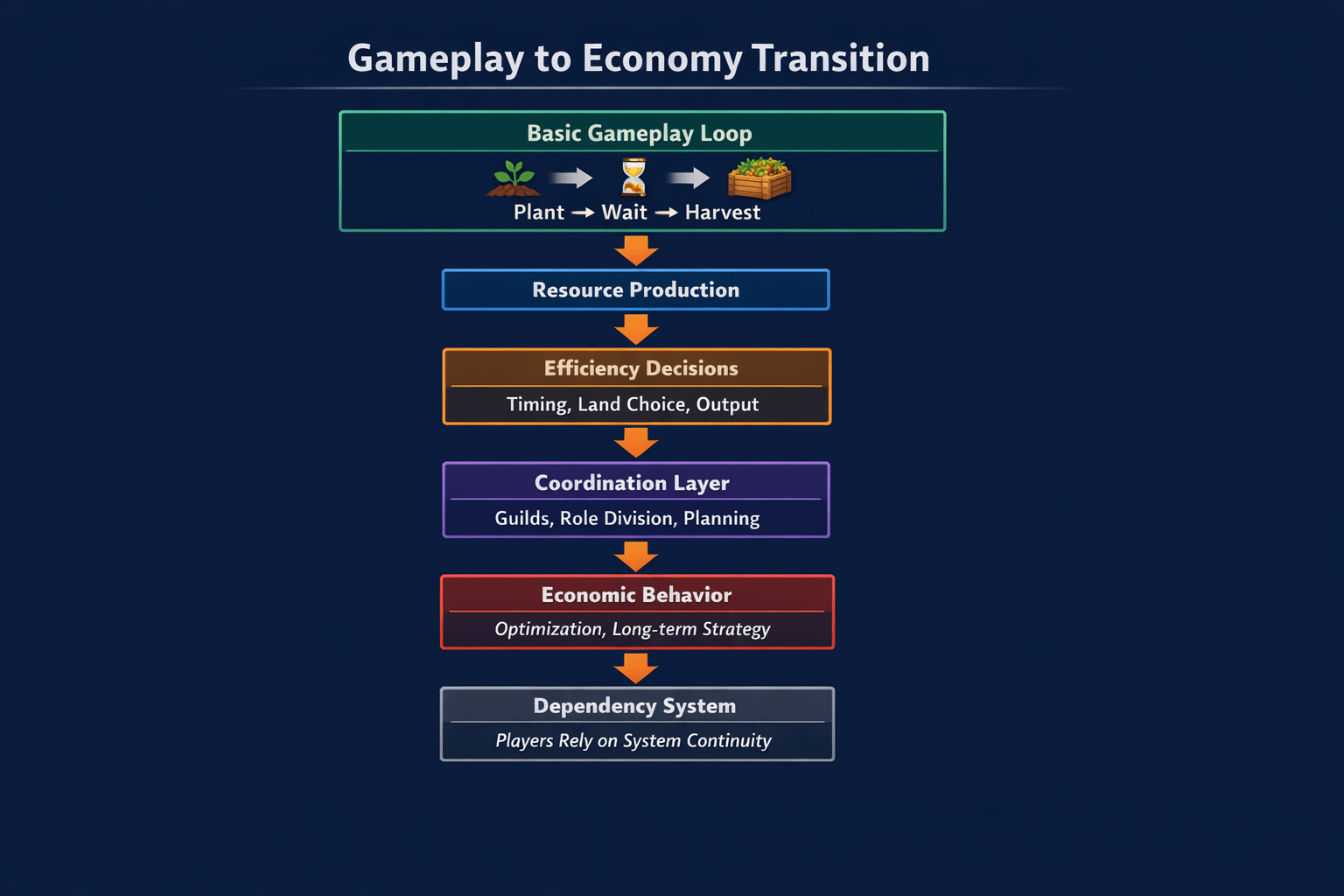 Gameplay to Economy Transition

Basic Gameplay Loop

Plant → Wait → Harvest

Resource Production

Efficiency Decisions

Timing, Land Choice, Output

Coordination Layer

Guilds, Role Division, Planning

Economic Behavior

Optimization, Long-term Strategy

Dependency System

Players Rely on System Continuity